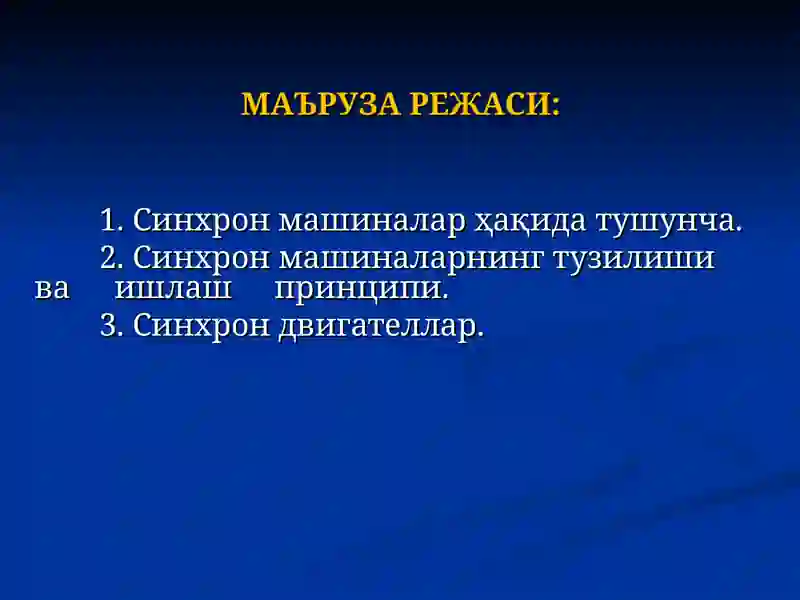 МАЪРУЗА РЕЖАСИ:

1. Синхрон машиналар ҳақида тушунча.
2. Синхрон машиналарнинг тузилиши ва ишлаш принципи.
3. Синхрон двигателлар.